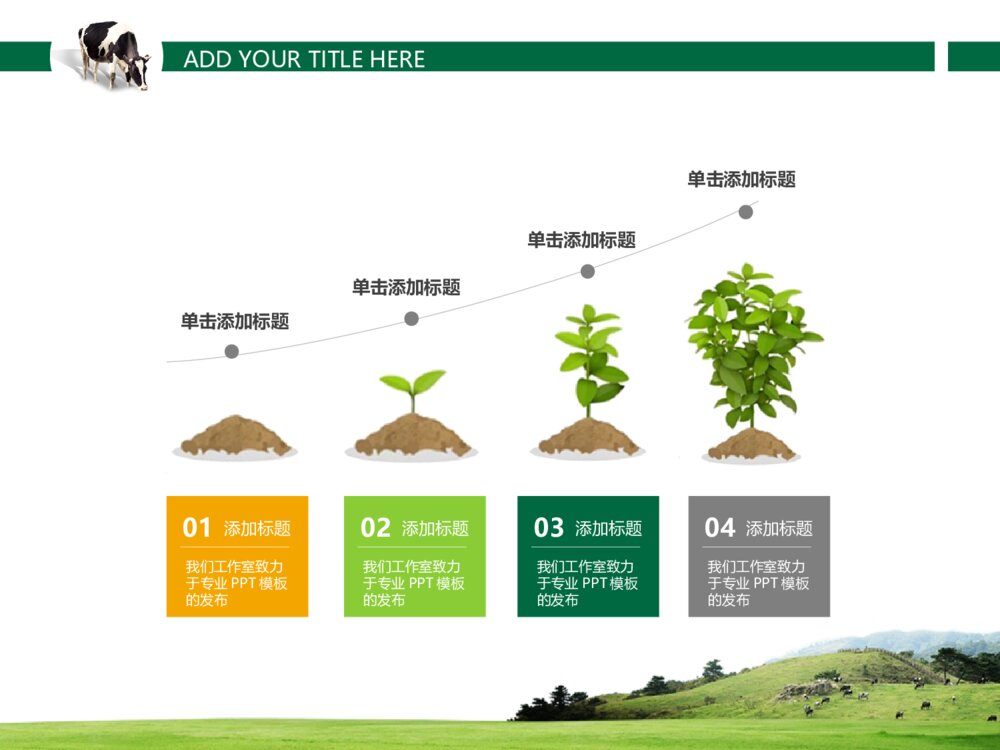 ADD YOUR TITLE HERE

单击添加标题

单击添加标题

单击添加标题

单击添加标题

01 添加标题
我们工作室致力于专业 PPT 模板的发布

02 添加标题
我们工作室致力于专业 PPT 模板的发布

03 添加标题
我们工作室致力于专业 PPT 模板的发布

04 添加标题
我们工作室致力于专业 PPT 模板的发布